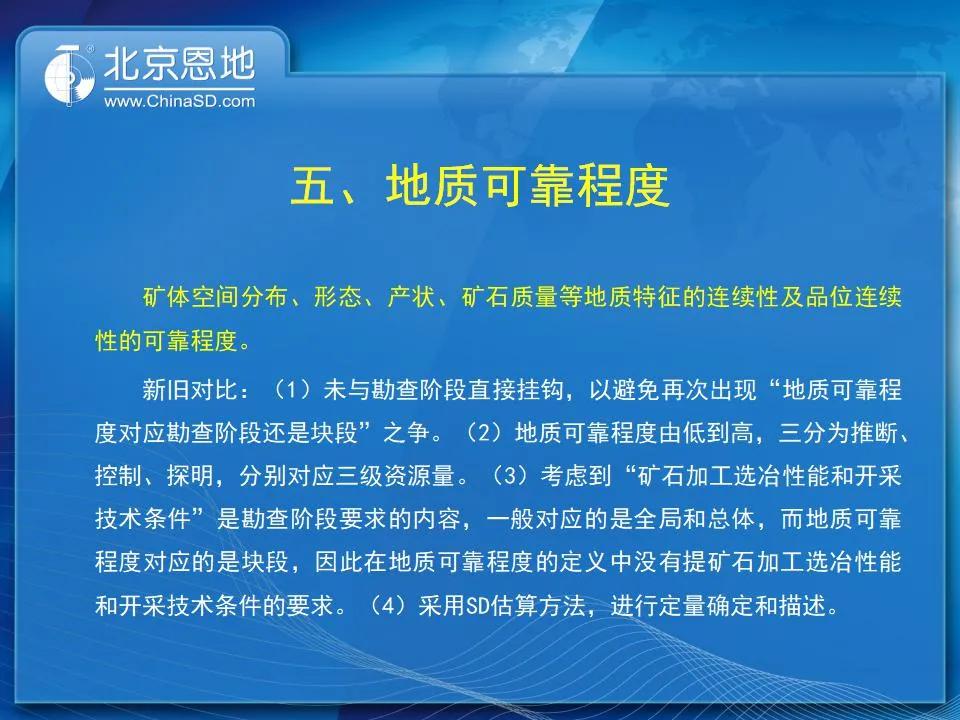 北京恩地
www.ChinaSD.com

五、地质可靠程度

矿体空间分布、形态、产状、矿石质量等地质特征的连续性及品位连续性的可靠程度。

新旧对比：（1）未与勘查阶段直接挂钩，以避免再次出现“地质可靠程度对应勘查阶段还是块段”之争。（2）地质可靠程度由低到高，三分为推断、控制、探明，分别对应三级资源量。（3）考虑到“矿石加工选冶性能和开采技术条件”是勘查阶段要求的内容，一般对应的是全局和总体，而地质可靠程度对应的是块段，因此在地质可靠程度的定义中没有提矿石加工选冶性能和开采技术条件的要求。（4）采用SD估算方法，进行定量确定和描述。